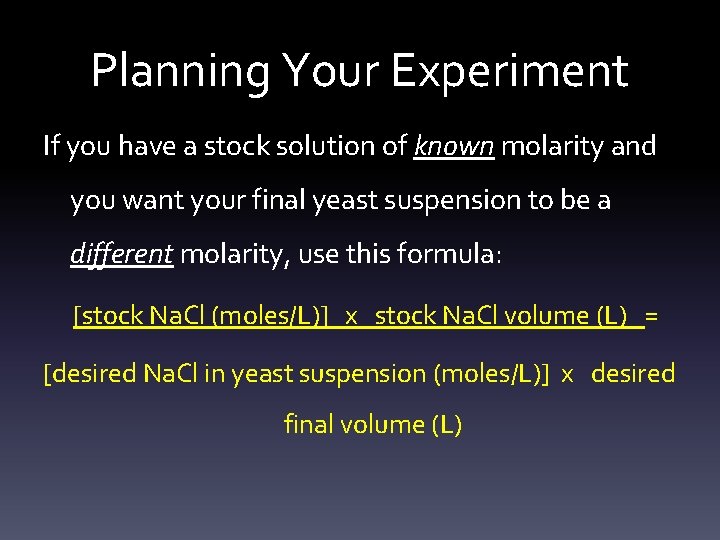 Planning Your Experiment

If you have a stock solution of known molarity and you want your final yeast suspension to be a different molarity, use this formula:

[stock NaCl (moles/L)] x stock NaCl volume (L) =

[desired NaCl in yeast suspension (moles/L)] x desired final volume (L)